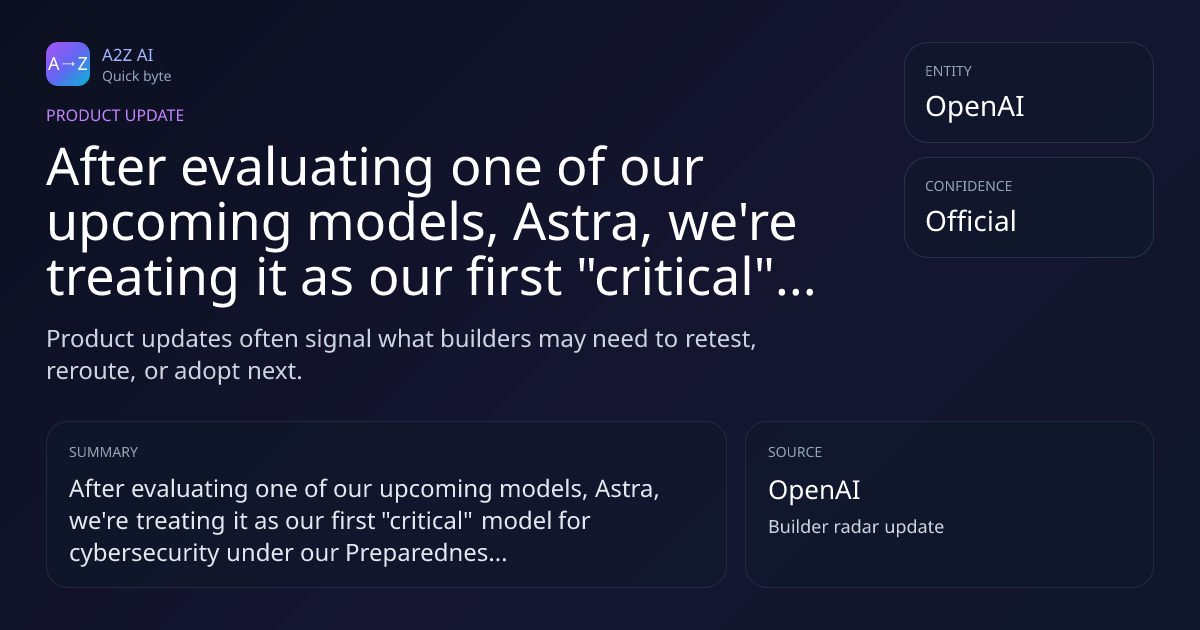 A→Z

A2Z AI
Quick byte

PRODUCT UPDATE

After evaluating one of our upcoming models, Astra, we're treating it as our first "critical"...

Product updates often signal what builders may need to retest, reroute, or adopt next.

ENTITY
OpenAI

CONFIDENCE
Official

SUMMARY
After evaluating one of our upcoming models, Astra, we're treating it as our first "critical" model for cybersecurity under our Preparednes...

SOURCE
OpenAI
Builder radar update